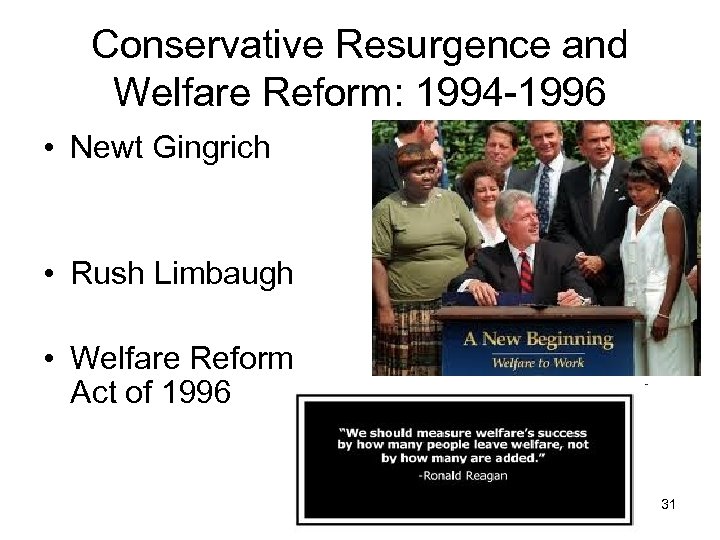 Conservative Resurgence and Welfare Reform: 1994-1996

• Newt Gingrich

• Rush Limbaugh

• Welfare Reform Act of 1996

A New Beginning
Welfare to Work

"We should measure welfare's success by how many people leave welfare, not by how many are added."
-Ronald Reagan

31